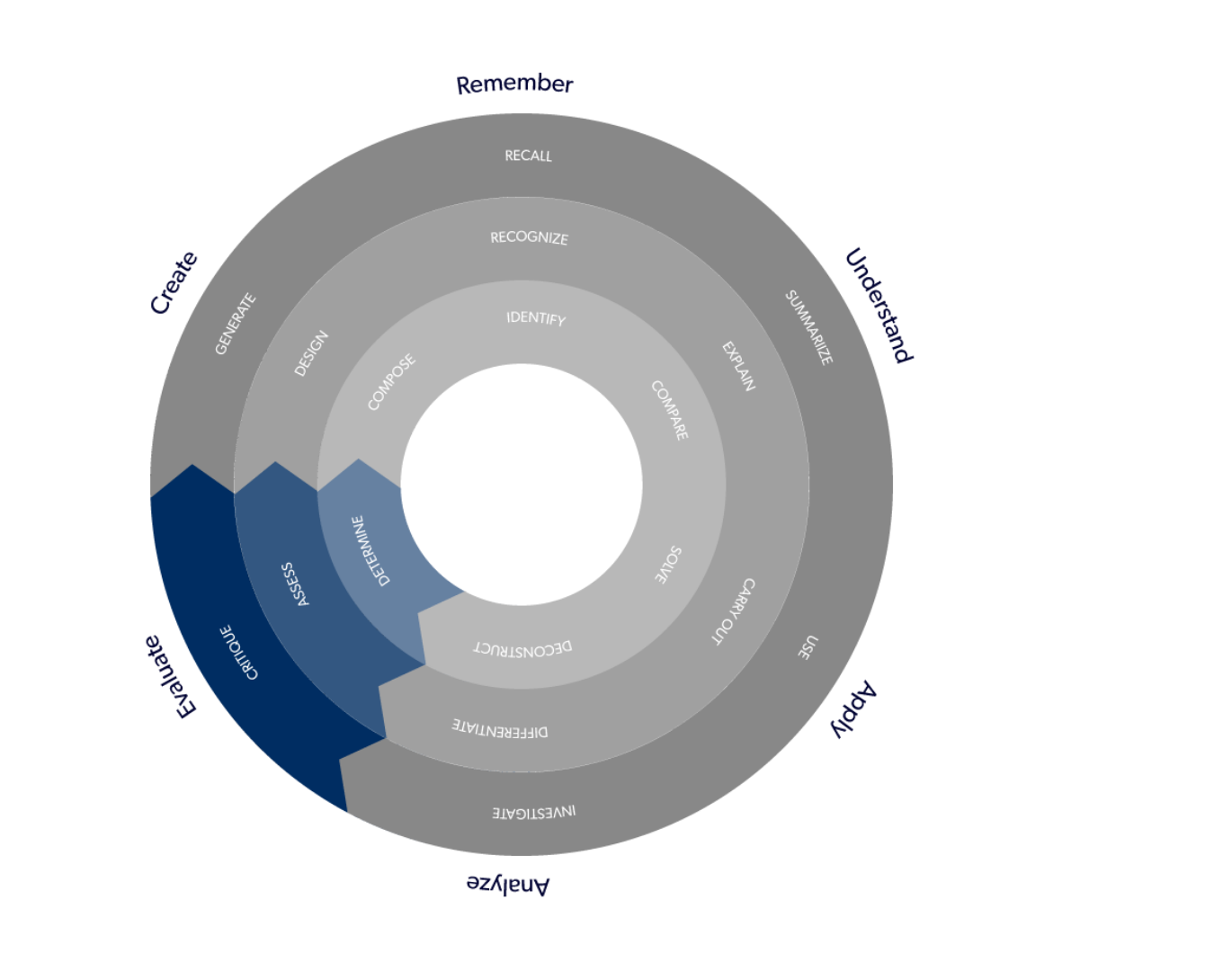 Remember

RECALL

RECOGNIZE

IDENTIFY

Understand

SUMMARIZE

EXPLAIN

COMPARE

Apply

USE

CARRY OUT

SOLVE

Analyze

INVESTIGATE

DIFFERENTIATE

DECONSTRUCT

Evaluate

CRITIQUE

ASSESS

DETERMINE

Create

GENERATE

DESIGN

COMPOSE